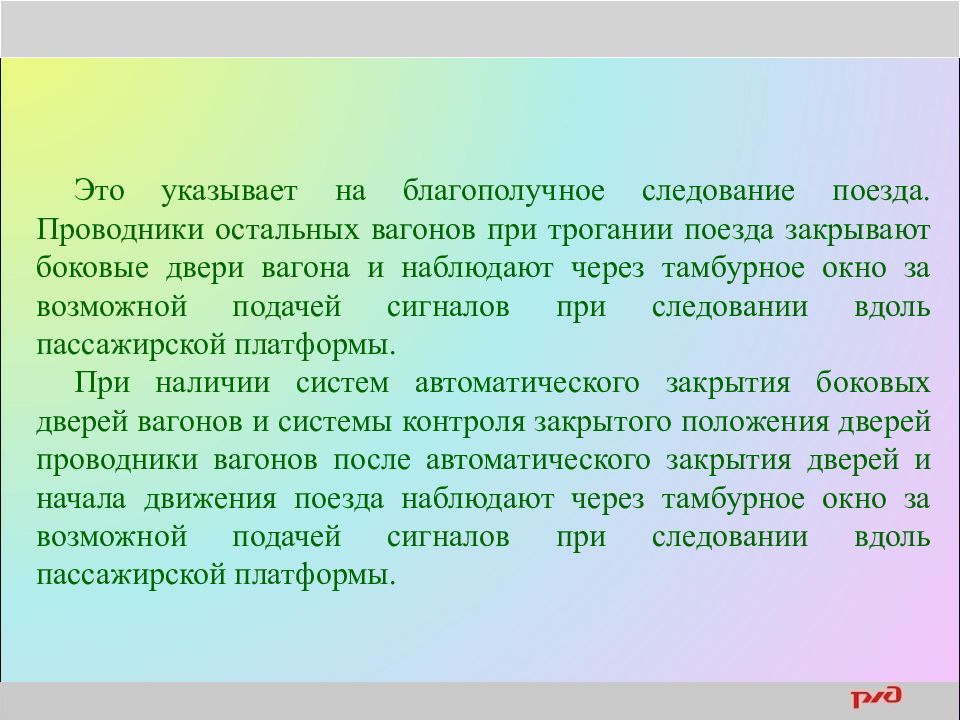 Это указывает на благополучное следование поезда. Проводники остальных вагонов при трогании поезда закрывают боковые двери вагона и наблюдают через тамбурное окно за возможной подачей сигналов при следовании вдоль пассажирской платформы.

При наличии систем автоматического закрытия боковых дверей вагонов и системы контроля закрытого положения дверей проводники вагонов после автоматического закрытия дверей и начала движения поезда наблюдают через тамбурное окно за возможной подачей сигналов при следовании вдоль пассажирской платформы.

РЖД